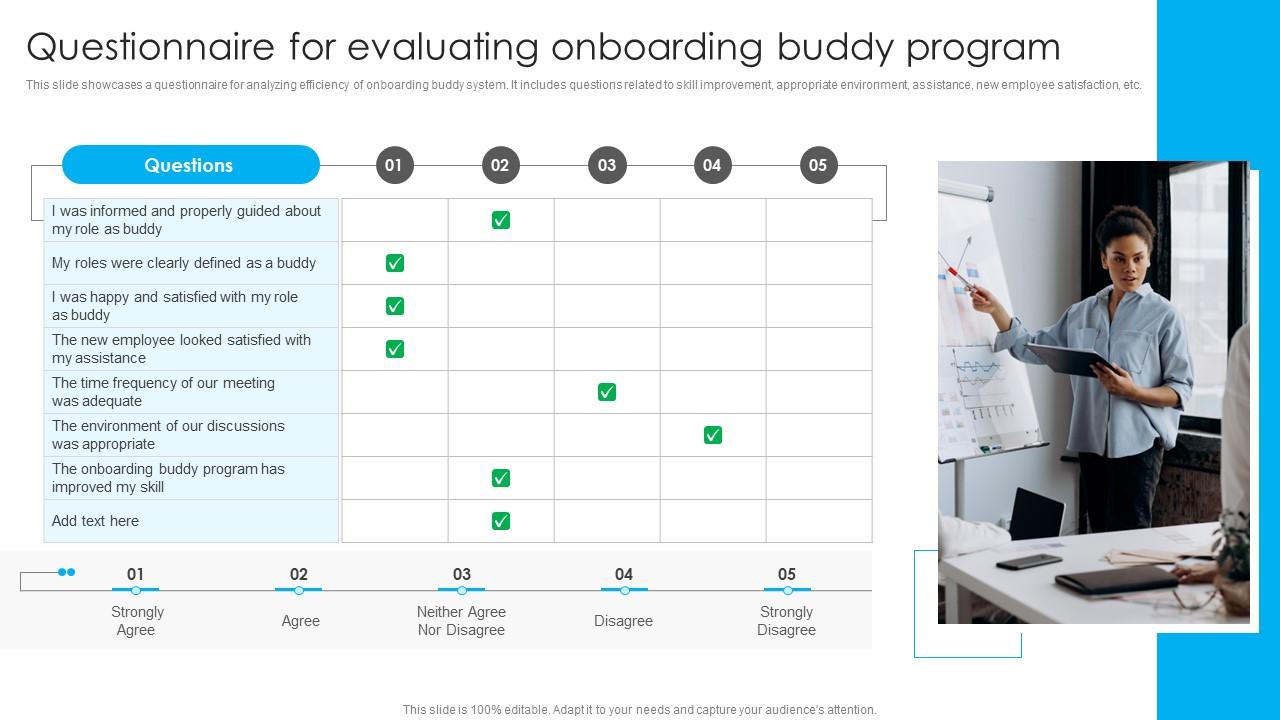 Questionnaire for evaluating onboarding buddy program

This slide showcases a questionnaire for analyzing efficiency of onboarding buddy system. It includes questions related to skill improvement, appropriate environment, assistance, new employee satisfaction, etc.

| Questions | 01 | 02 | 03 | 04 | 05 |
|---|---|---|---|---|---|
| I was informed and properly guided about my role as buddy | | ✓ | | | |
| My roles were clearly defined as a buddy | ✓ | | | | |
| I was happy and satisfied with my role as buddy | ✓ | | | | |
| The new employee looked satisfied with my assistance | ✓ | | | | |
| The time frequency of our meeting was adequate | | | ✓ | | |
| The environment of our discussions was appropriate | | | | ✓ | |
| The onboarding buddy program has improved my skill | | ✓ | | | |
| Add text here | | ✓ | | | |

01 Strongly Agree
02 Agree
03 Neither Agree Nor Disagree
04 Disagree
05 Strongly Disagree

This slide is 100% editable. Adapt it to your needs and capture your audience's attention.